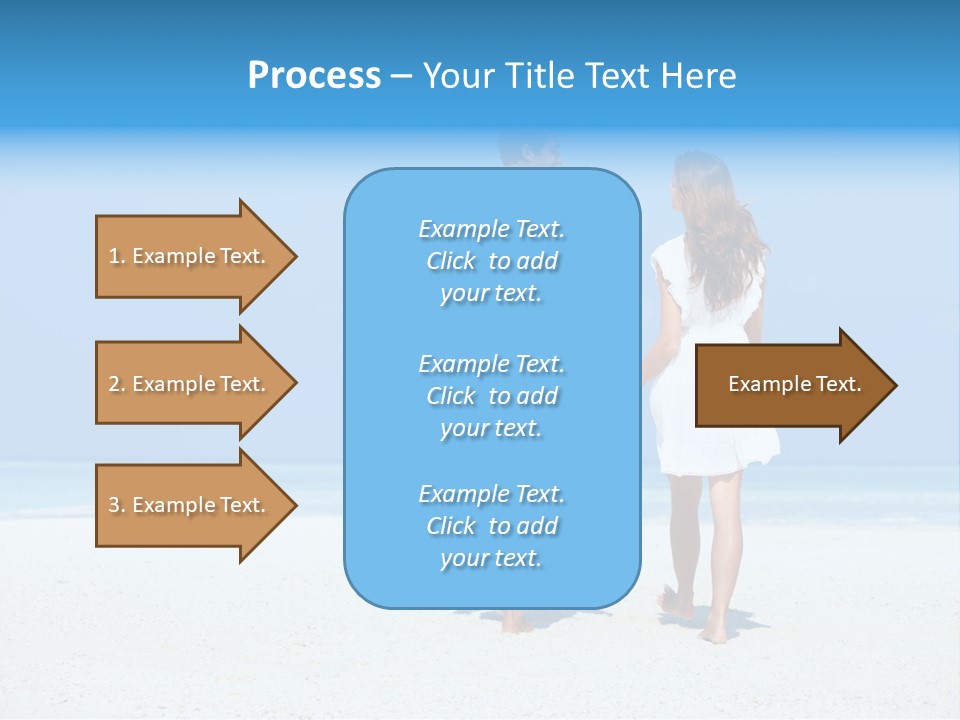 Process – Your Title Text Here

1. Example Text.

2. Example Text.

3. Example Text.

Example Text. Click to add your text.

Example Text. Click to add your text.

Example Text. Click to add your text.

Example Text.